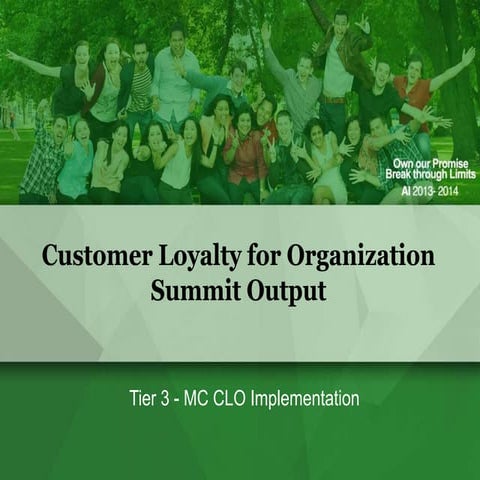 Own our Promise
Break through Limits
AI 2013- 2014

Customer Loyalty for Organization
Summit Output

Tier 3 - MC CLO Implementation